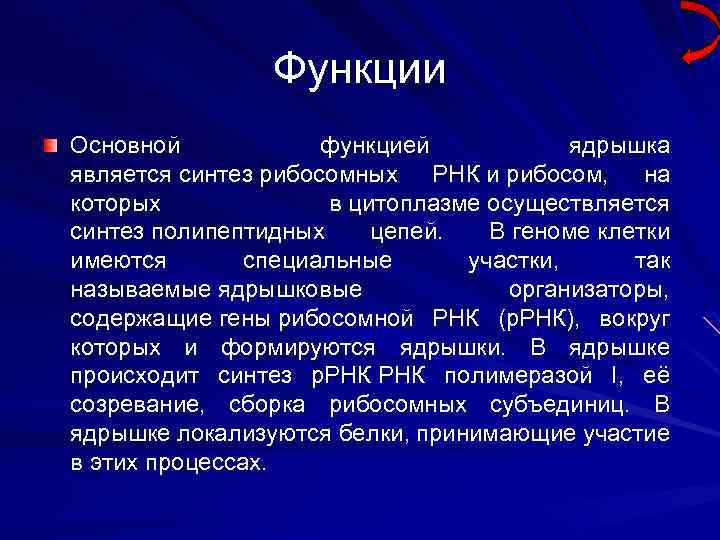 Функции

Основной функцией ядрышка является синтез рибосомных РНК и рибосом, на которых в цитоплазме осуществляется синтез полипептидных цепей. В геноме клетки имеются специальные участки, так называемые ядрышковые организаторы, содержащие гены рибосомной РНК (рРНК), вокруг которых и формируются ядрышки. В ядрышке происходит синтез рРНК РНК полимеразой I, её созревание, сборка рибосомных субъединиц. В ядрышке локализуются белки, принимающие участие в этих процессах.